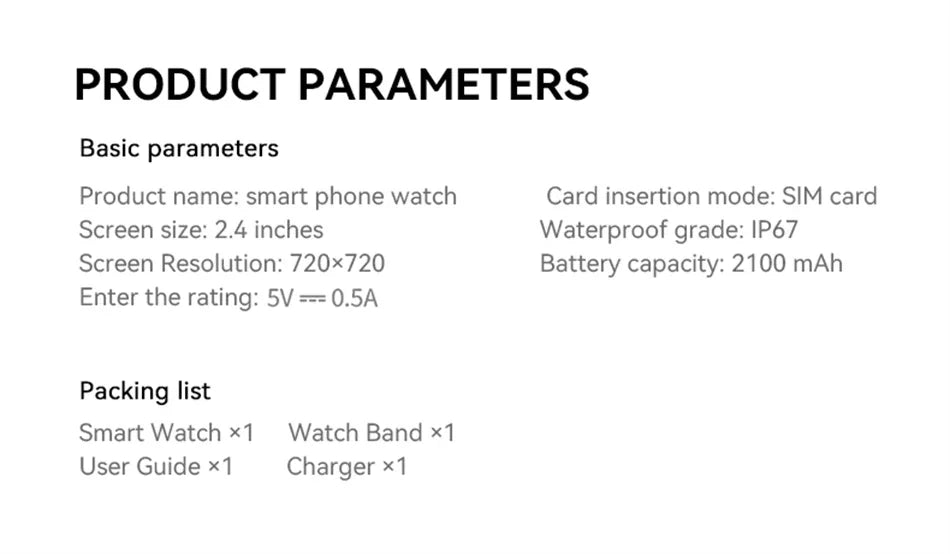 PRODUCT PARAMETERS

Basic parameters

Product name: smart phone watch
Screen size: 2.4 inches
Screen Resolution: 720×720
Enter the rating: 5V ⎓ 0.5A

Card insertion mode: SIM card
Waterproof grade: IP67
Battery capacity: 2100 mAh

Packing list

Smart Watch ×1 Watch Band ×1
User Guide ×1 Charger ×1